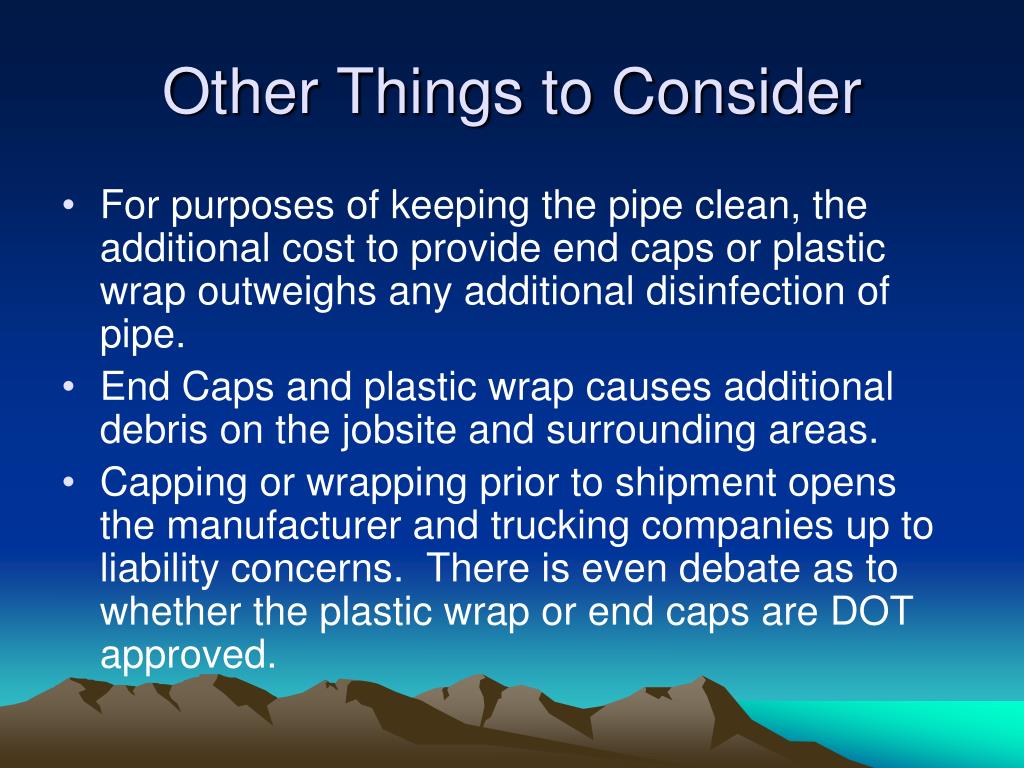 Other Things to Consider

• For purposes of keeping the pipe clean, the additional cost to provide end caps or plastic wrap outweighs any additional disinfection of pipe.
• End Caps and plastic wrap causes additional debris on the jobsite and surrounding areas.
• Capping or wrapping prior to shipment opens the manufacturer and trucking companies up to liability concerns. There is even debate as to whether the plastic wrap or end caps are DOT approved.